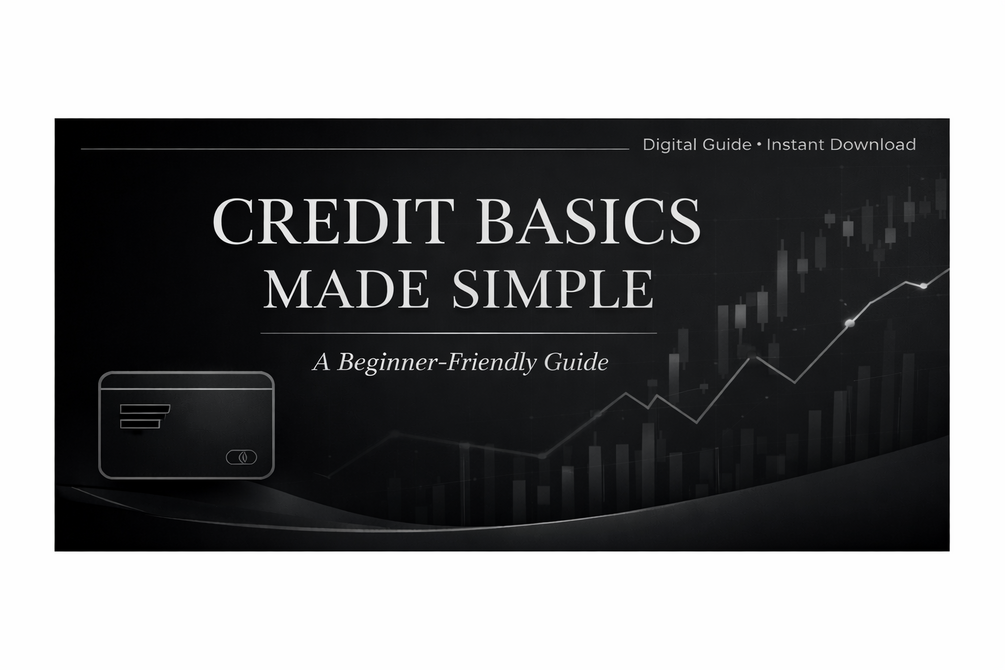 Digital Guide • Instant Download

CREDIT BASICS
MADE SIMPLE

A Beginner-Friendly Guide